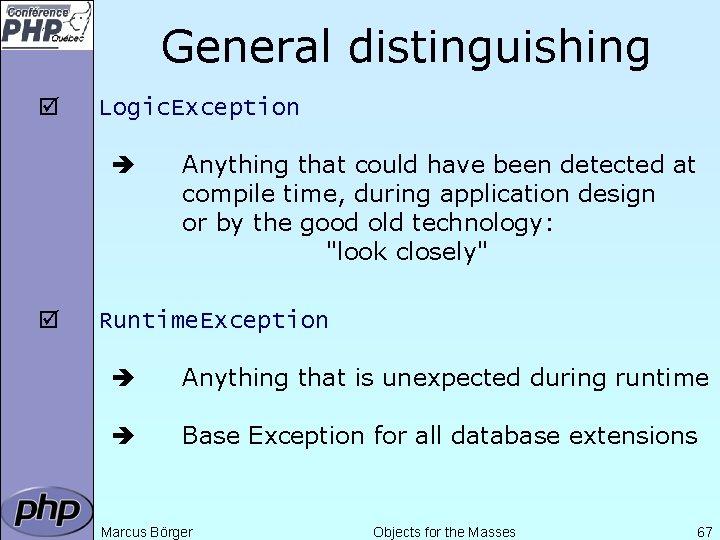 Conférence PHP Québec

General distinguishing

☑ LogicException

➔ Anything that could have been detected at compile time, during application design or by the good old technology: "look closely"

☑ RuntimeException

➔ Anything that is unexpected during runtime

➔ Base Exception for all database extensions

php

Marcus Börger Objects for the Masses 67